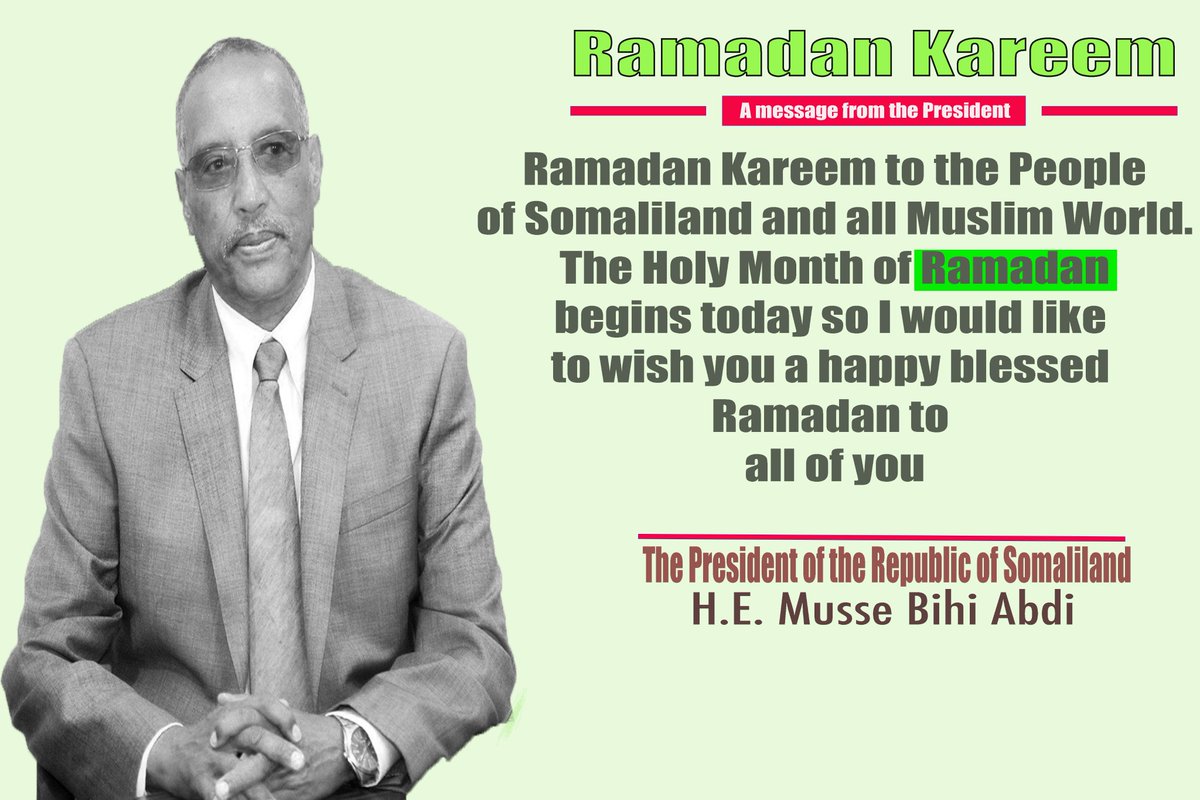 Ramadan Kareem

A message from the President

Ramadan Kareem to the People of Somaliland and all Muslim World. The Holy Month of Ramadan begins today so I would like to wish you a happy blessed Ramadan to all of you

The President of the Republic of Somaliland
H.E. Musse Bihi Abdi